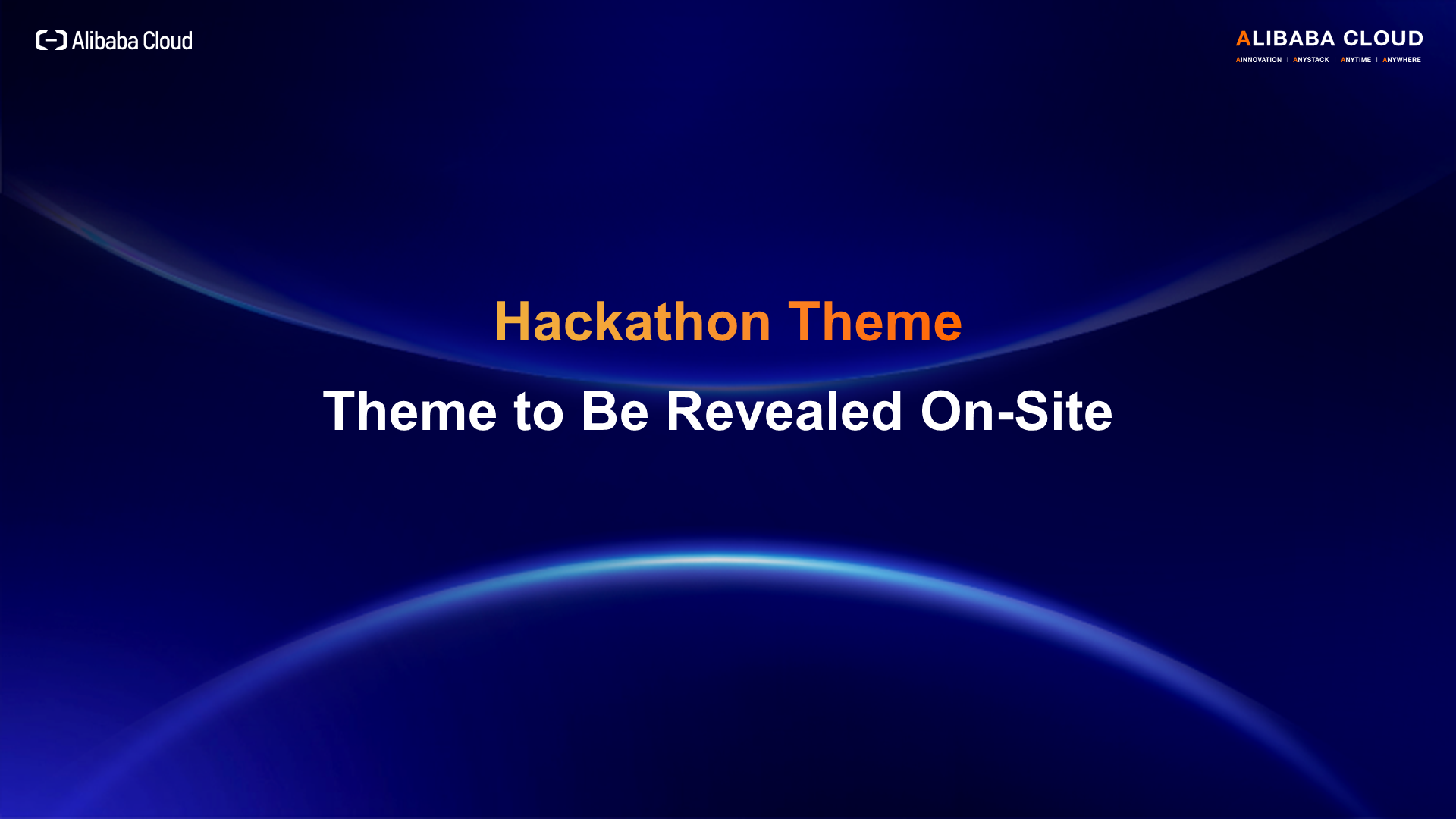 Alibaba Cloud

ALIBABA CLOUD
AINNOVATION | ANYSTACK | ANYTIME | ANYWHERE

Hackathon Theme

Theme to Be Revealed On-Site